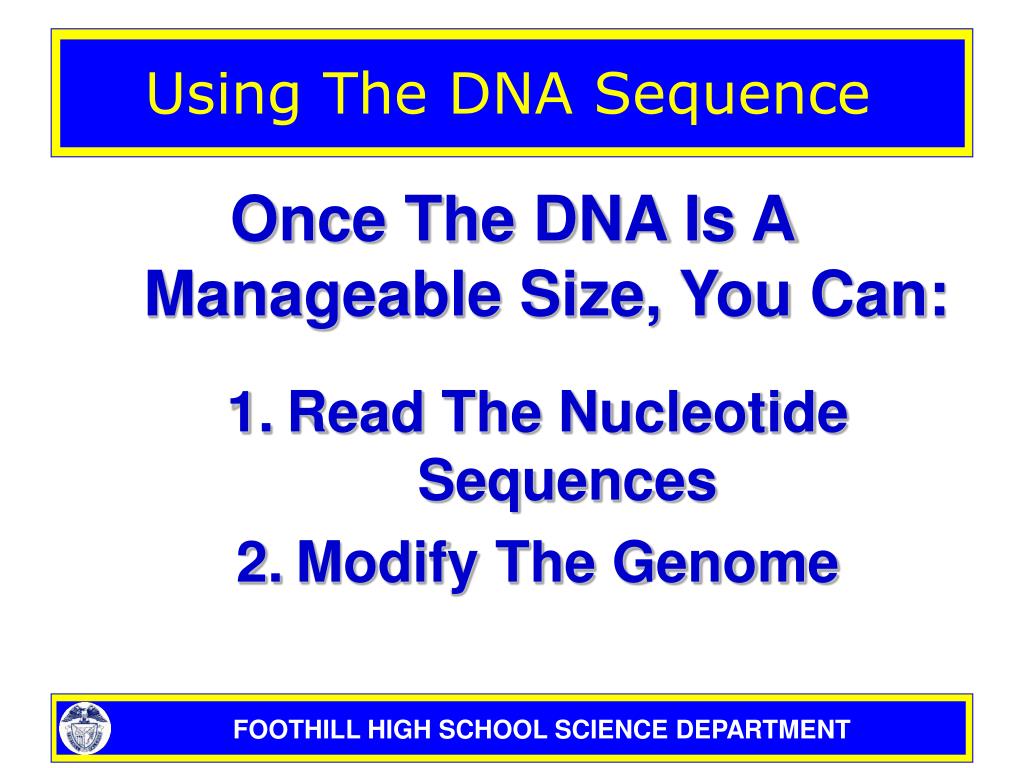 Using The DNA Sequence

Once The DNA Is A Manageable Size, You Can:

1. Read The Nucleotide Sequences
2. Modify The Genome

FOOTHILL HIGH SCHOOL SCIENCE DEPARTMENT